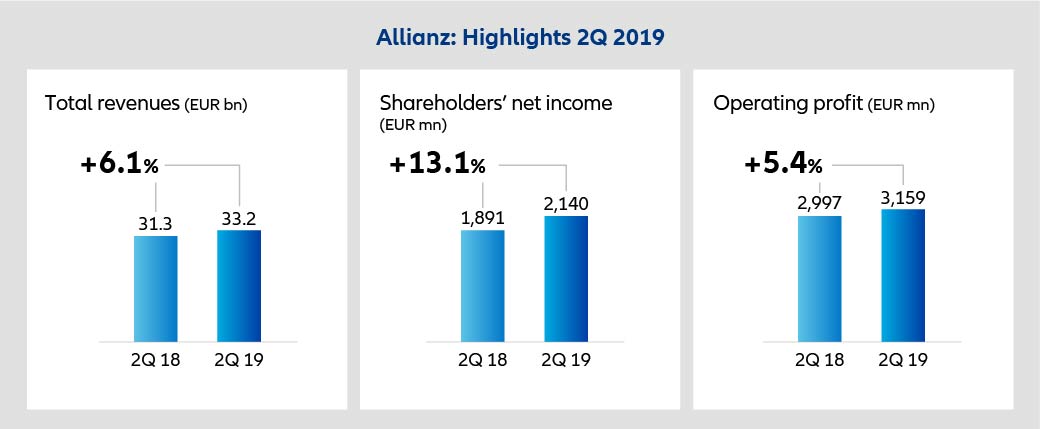 Allianz: Highlights 2Q 2019

Total revenues (EUR bn)

+6.1%

31.3

33.2

2Q 18

2Q 19

Shareholders' net income (EUR mn)

+13.1%

1,891

2,140

2Q 18

2Q 19

Operating profit (EUR mn)

+5.4%

2,997

3,159

2Q 18

2Q 19